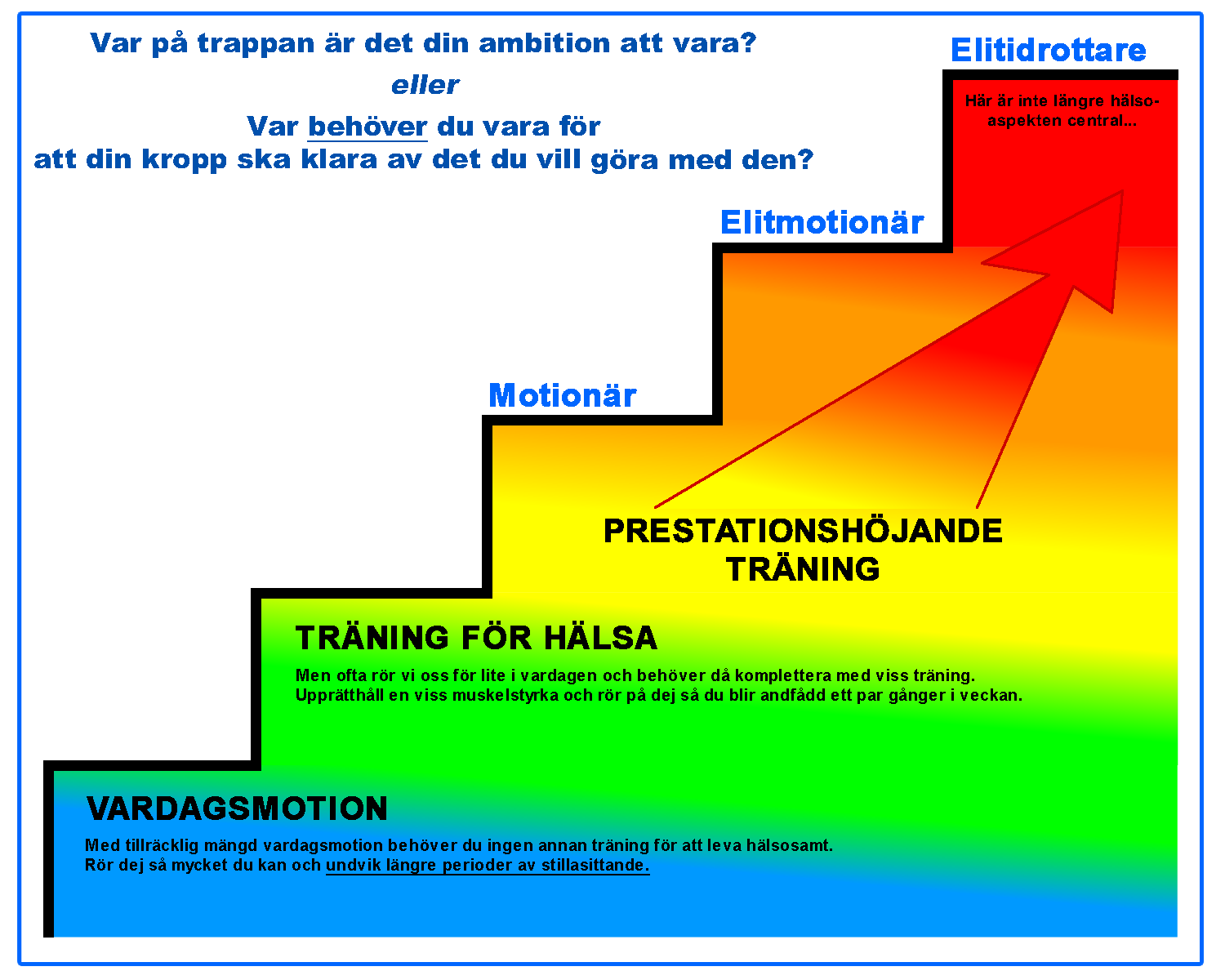 Var på trappan är det din ambition att vara?

eller

Var behöver du vara för att din kropp ska klara av det du vill göra med den?

Elitidrottare

Här är inte längre hälsoaspekten central...

Elitmotionär

Motionär

PRESTATIONSHÖJANDE TRÄNING

TRÄNING FÖR HÄLSA

Men ofta rör vi oss för lite i vardagen och behöver då komplettera med viss träning.
Upprätthåll en viss muskelstyrka och rör på dej så du blir andfådd ett par gånger i veckan.

VARDAGSMOTION

Med tillräcklig mängd vardagsmotion behöver du ingen annan träning för att leva hälsosamt.
Rör dej så mycket du kan och undvik längre perioder av stillasittande.